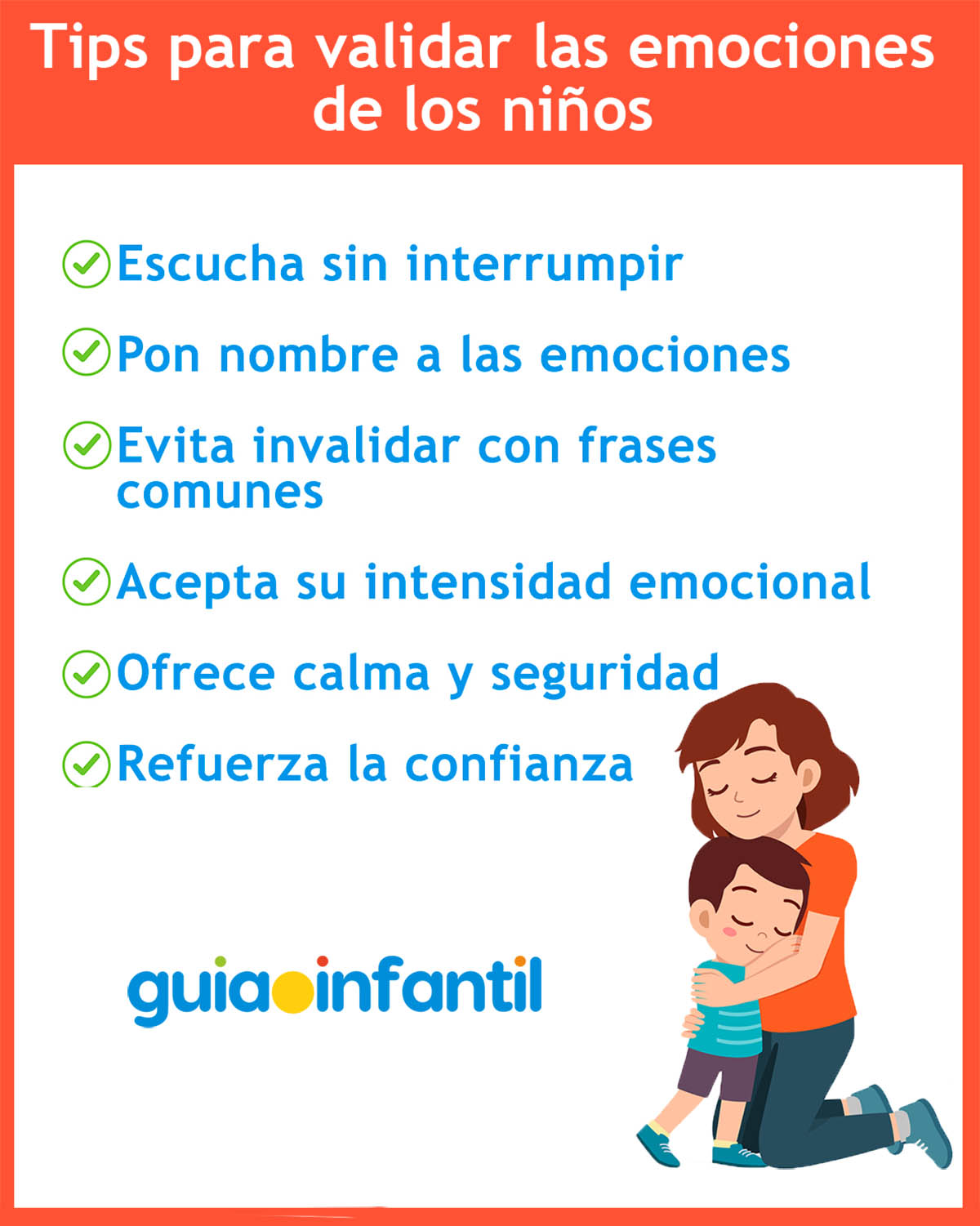 Tips para validar las emociones de los niños

Escucha sin interrumpir

Pon nombre a las emociones

Evita invalidar con frases comunes

Acepta su intensidad emocional

Ofrece calma y seguridad

Refuerza la confianza

guiainfantil